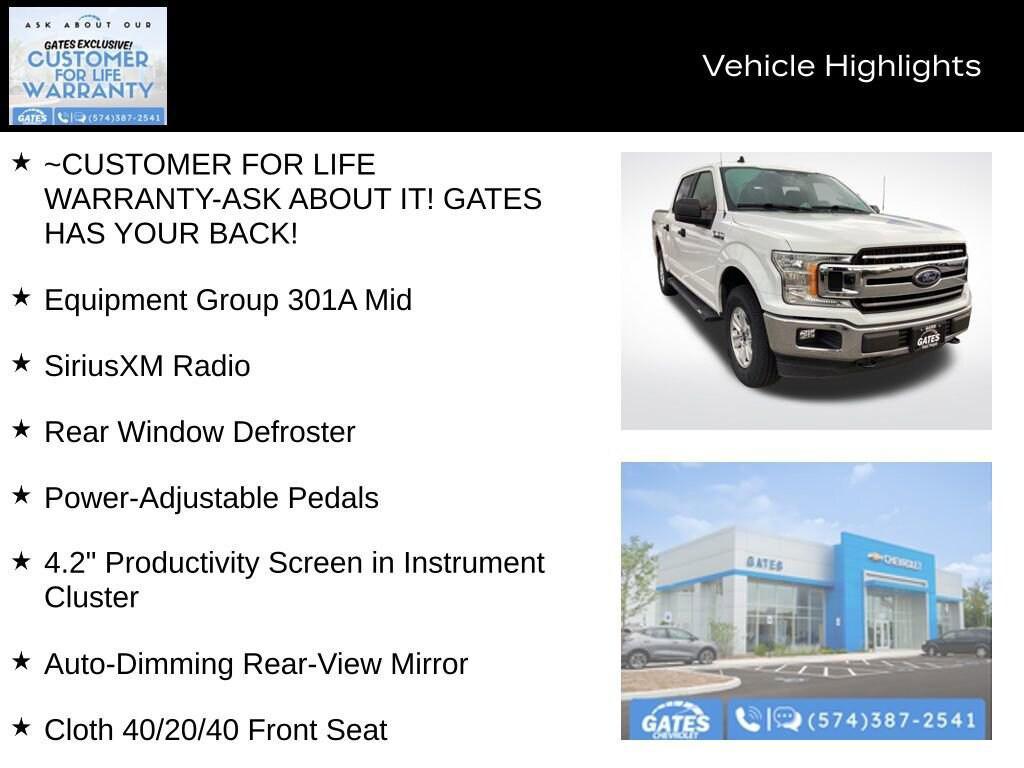 ASK ABOUT OUR
GATES EXCLUSIVE!
CUSTOMER FOR LIFE WARRANTY
GATES (574)387-2541

Vehicle Highlights

★ ~CUSTOMER FOR LIFE WARRANTY-ASK ABOUT IT! GATES HAS YOUR BACK!

★ Equipment Group 301A Mid

★ SiriusXM Radio

★ Rear Window Defroster

★ Power-Adjustable Pedals

★ 4.2" Productivity Screen in Instrument Cluster

★ Auto-Dimming Rear-View Mirror

★ Cloth 40/20/40 Front Seat

GATES

GATES
CHEVROLET

GATES CHEVROLET (574)387-2541